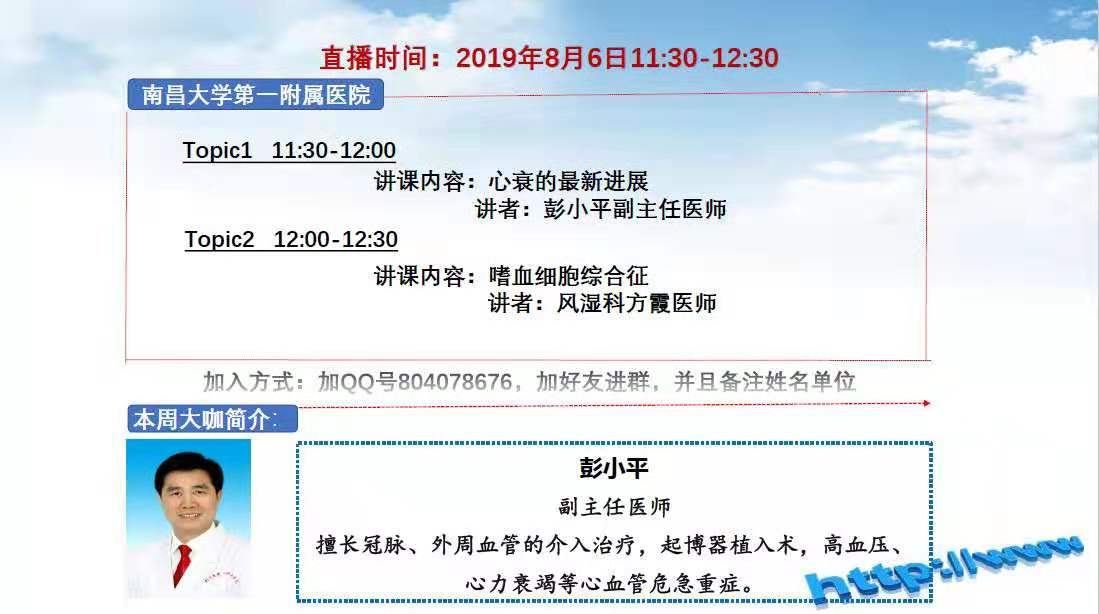 直播时间：2019年8月6日11:30-12:30

南昌大学第一附属医院

Topic1 11:30-12:00
讲课内容：心衰的最新进展
讲者：彭小平副主任医师

Topic2 12:00-12:30
讲课内容：嗜血细胞综合征
讲者：风湿科方霞医师

加入方式：加QQ号804078676，加好友进群，并且备注姓名单位

本周大咖简介:

彭小平
副主任医师
擅长冠脉、外周血管的介入治疗，起博器植入术，高血压、心力衰竭等心血管危急重症。

http://www